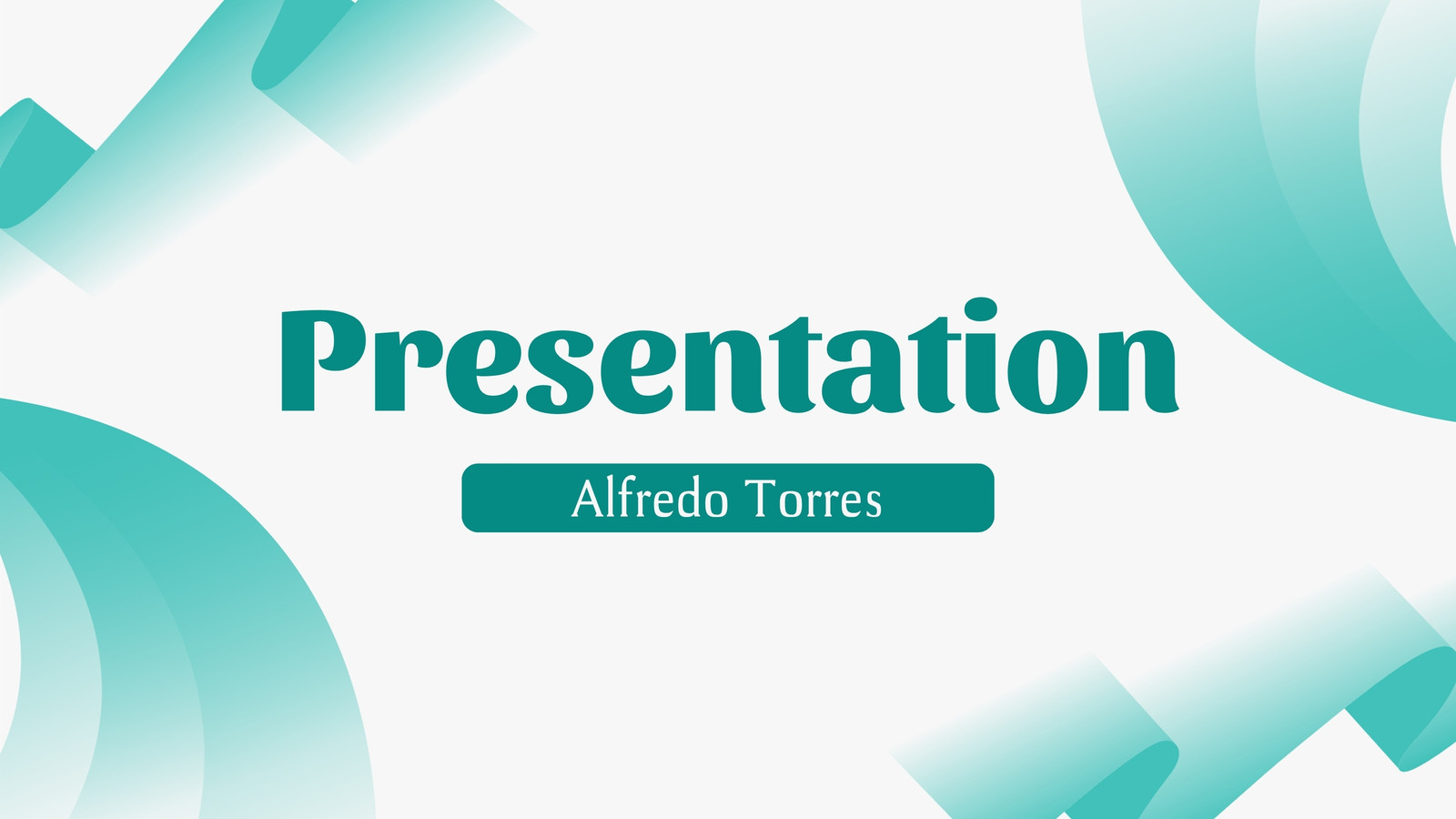 Presentation

Alfredo Torres